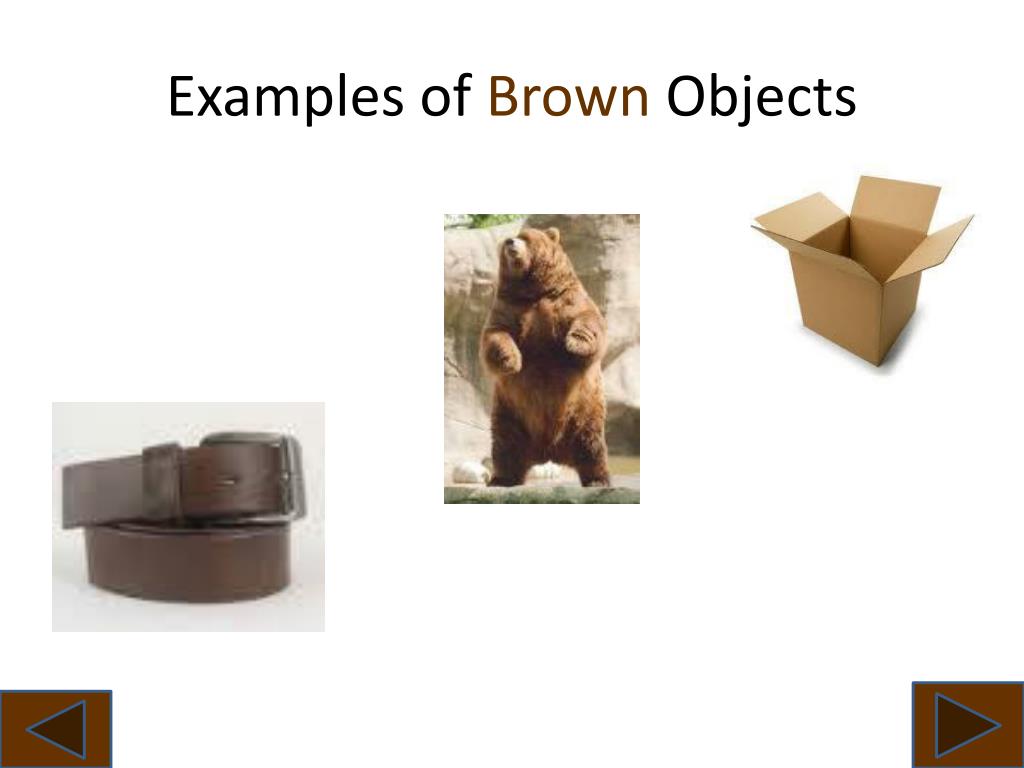 Examples of Brown Objects